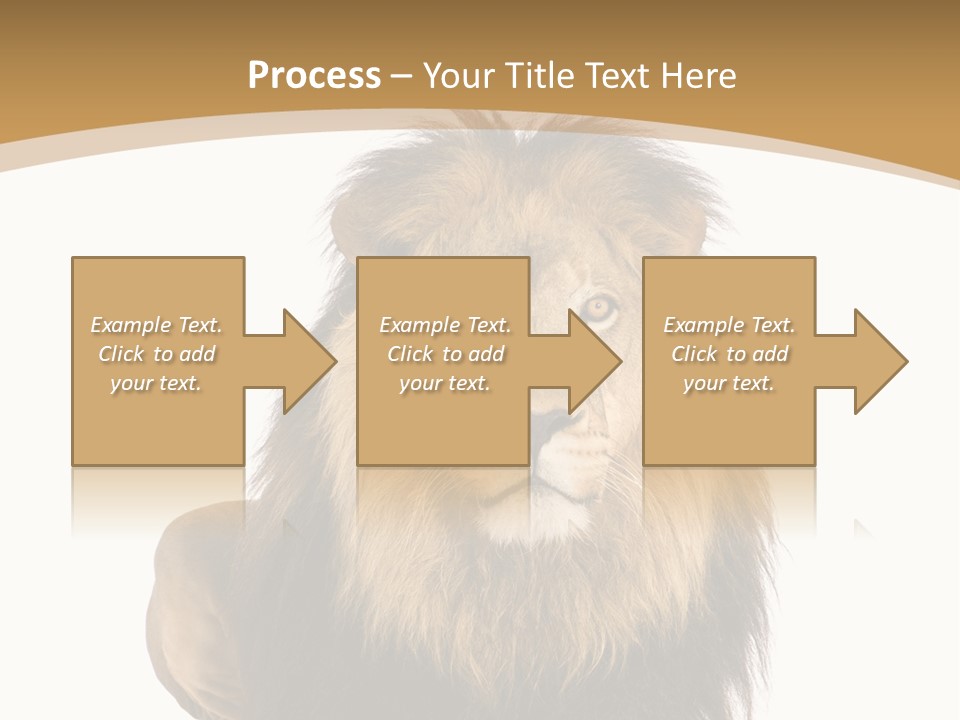 Process – Your Title Text Here

Example Text. Click to add your text.

Example Text. Click to add your text.

Example Text. Click to add your text.